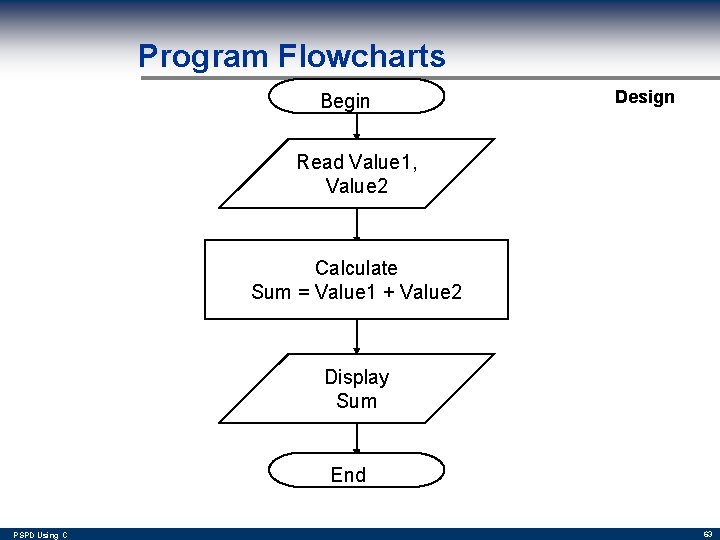 Program Flowcharts

Design

Begin

Read Value1, Value2

Calculate
Sum = Value1 + Value2

Display
Sum

End

PSPD Using C

63